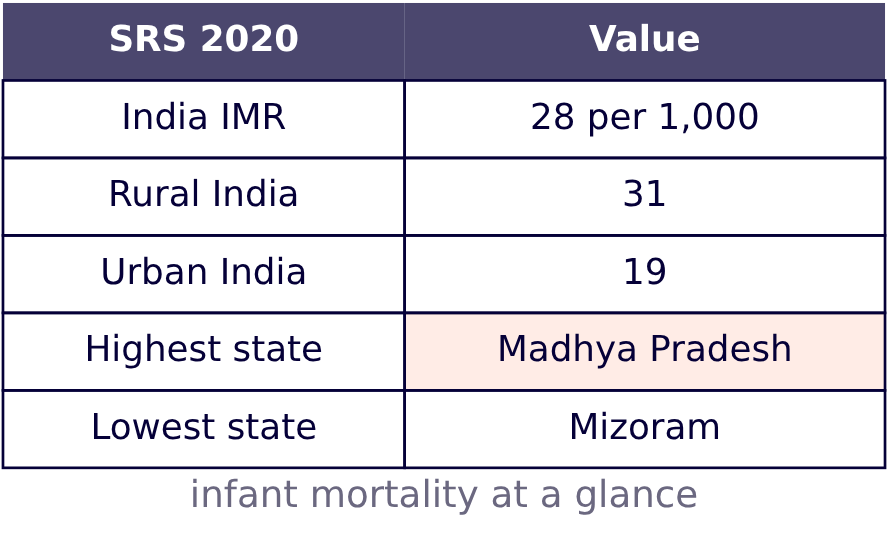 | SRS 2020 | Value |
|---|---|
| India IMR | 28 per 1,000 |
| Rural India | 31 |
| Urban India | 19 |
| Highest state | Madhya Pradesh |
| Lowest state | Mizoram |

infant mortality at a glance